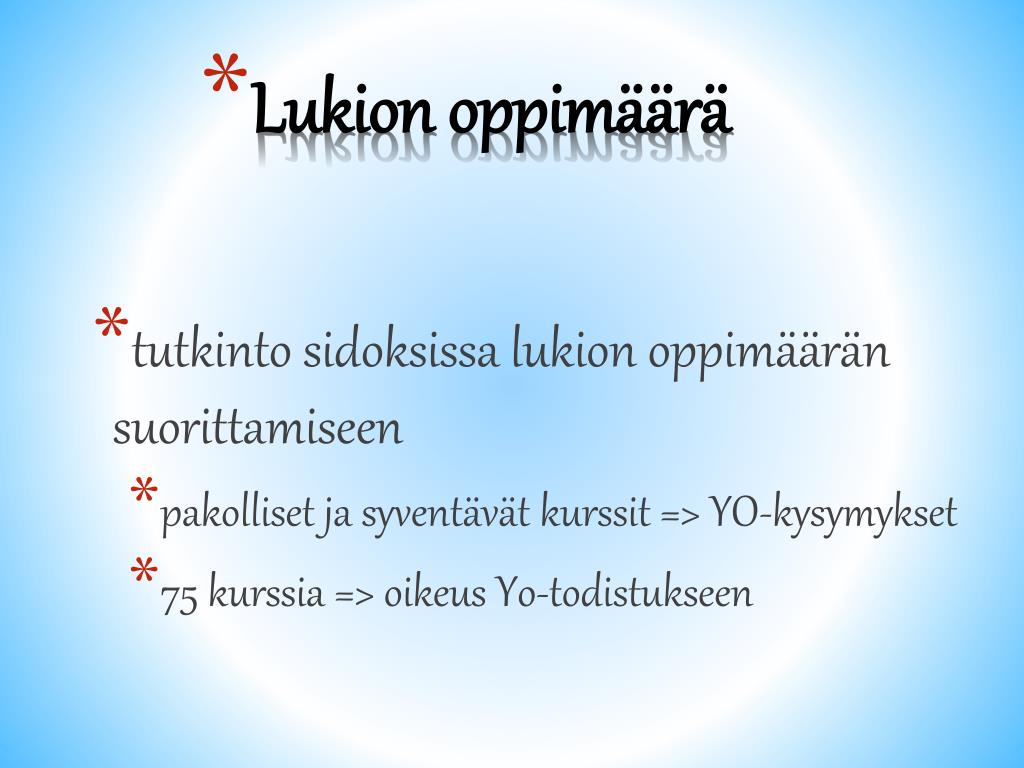 *Lukion oppimäärä

*tutkinto sidoksissa lukion oppimäärän suorittamiseen

*pakolliset ja syventävät kurssit => YO-kysymykset

*75 kurssia => oikeus Yo-todistukseen